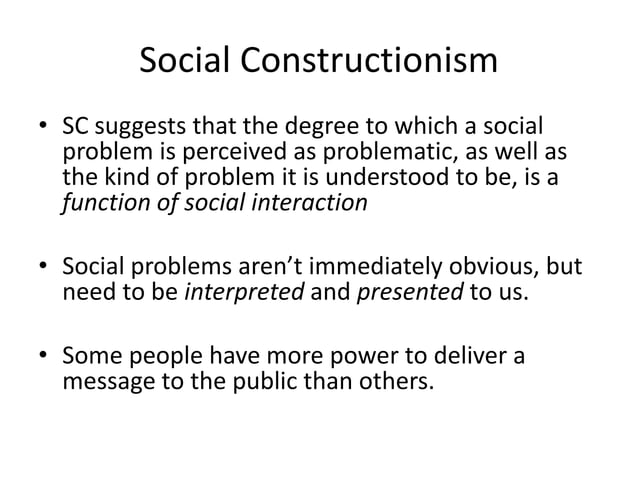 Social Constructionism

• SC suggests that the degree to which a social problem is perceived as problematic, as well as the kind of problem it is understood to be, is a function of social interaction

• Social problems aren't immediately obvious, but need to be interpreted and presented to us.

• Some people have more power to deliver a message to the public than others.